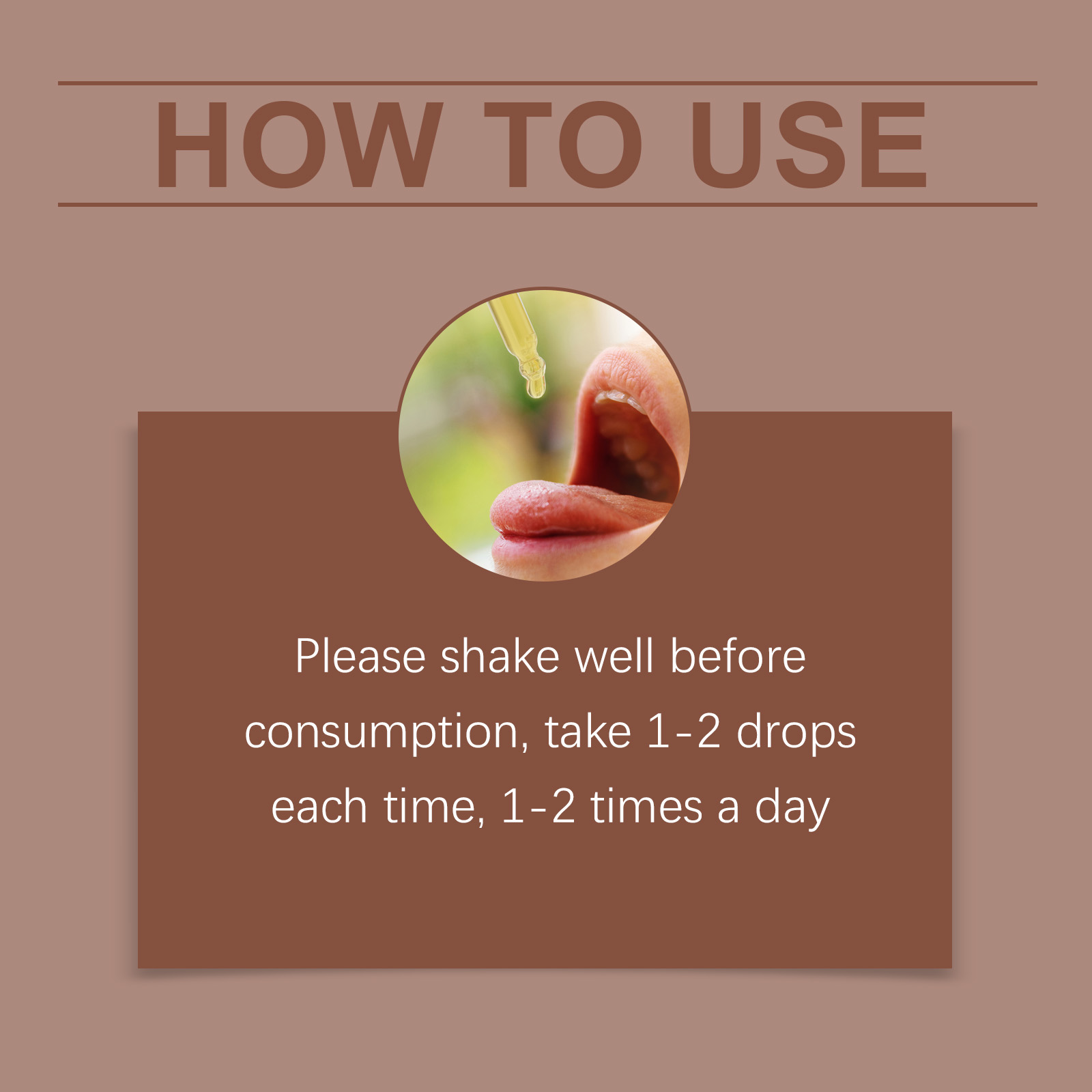 HOW TO USE

Please shake well before consumption, take 1-2 drops each time, 1-2 times a day